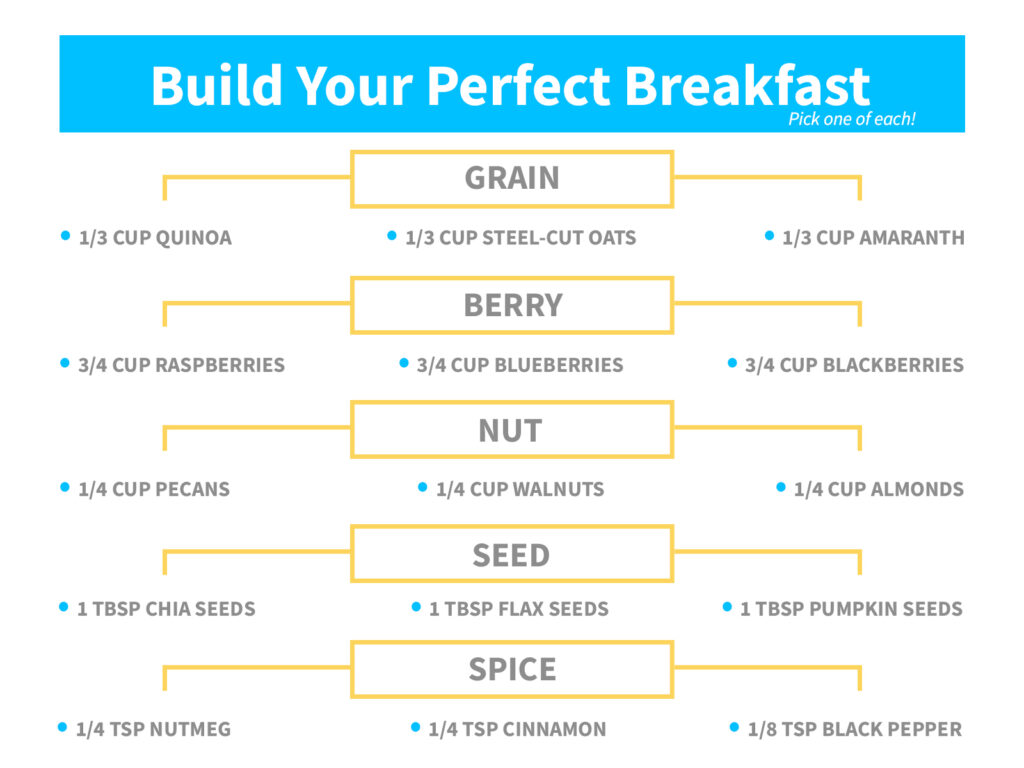 Build Your Perfect Breakfast
Pick one of each!

GRAIN

• 1/3 CUP QUINOA
• 1/3 CUP STEEL-CUT OATS
• 1/3 CUP AMARANTH

BERRY

• 3/4 CUP RASPBERRIES
• 3/4 CUP BLUEBERRIES
• 3/4 CUP BLACKBERRIES

NUT

• 1/4 CUP PECANS
• 1/4 CUP WALNUTS
• 1/4 CUP ALMONDS

SEED

• 1 TBSP CHIA SEEDS
• 1 TBSP FLAX SEEDS
• 1 TBSP PUMPKIN SEEDS

SPICE

• 1/4 TSP NUTMEG
• 1/4 TSP CINNAMON
• 1/8 TSP BLACK PEPPER